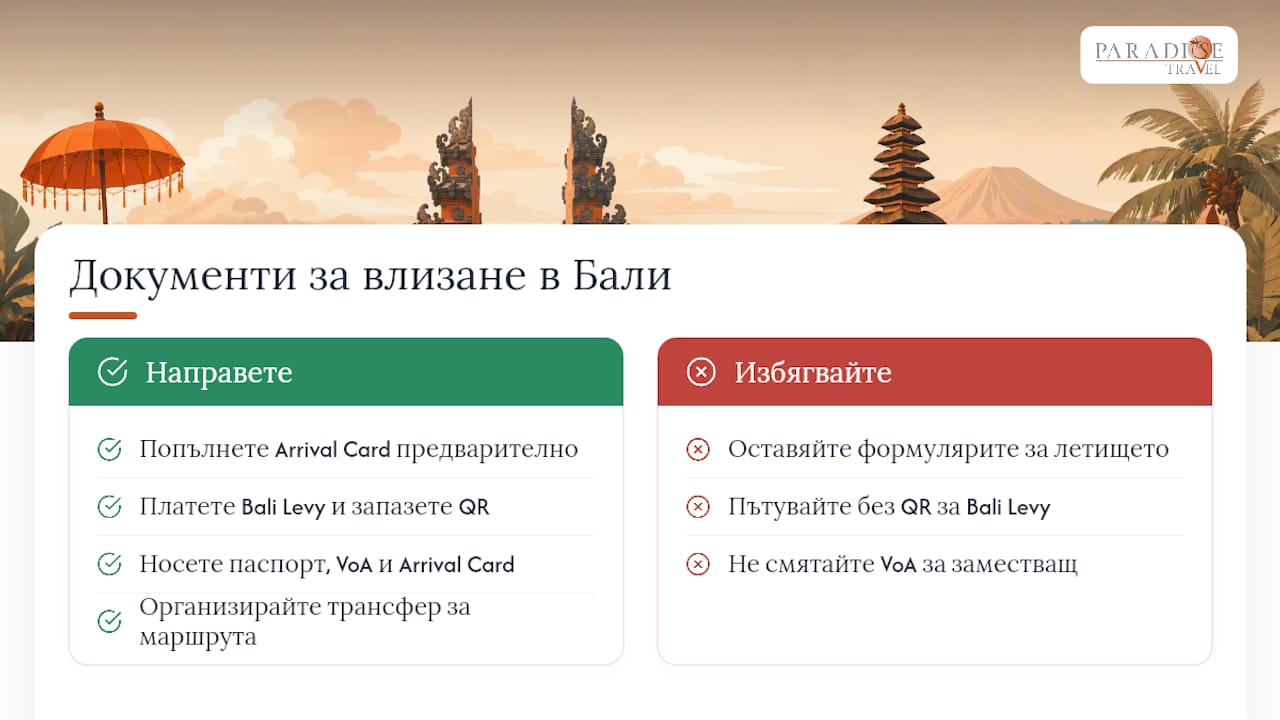 PARADISE TRAVEL

Документи за влизане в Бали

Направете

Попълнете Arrival Card предварително

Платете Bali Levy и запазете QR

Носете паспорт, VoA и Arrival Card

Организирайте трансфер за маршрута

Избягвайте

Оставяйте формулярите за летището

Пътувайте без QR за Bali Levy

Не смятайте VoA за заместващ